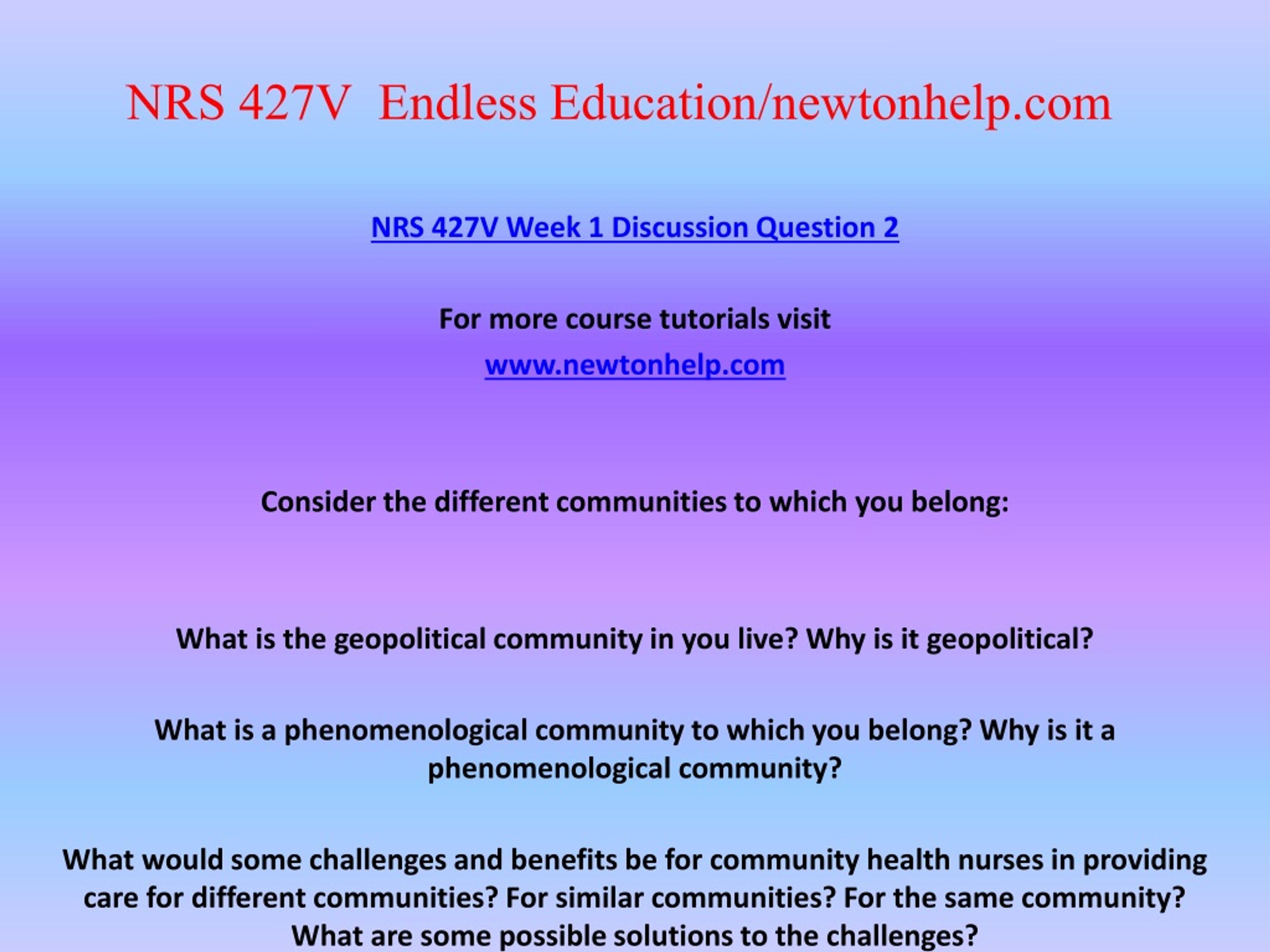 NRS 427V Endless Education/newtonhelp.com

NRS 427V Week 1 Discussion Question 2

For more course tutorials visit
www.newtonhelp.com

Consider the different communities to which you belong:

What is the geopolitical community in you live? Why is it geopolitical?

What is a phenomenological community to which you belong? Why is it a phenomenological community?

What would some challenges and benefits be for community health nurses in providing care for different communities? For similar communities? For the same community? What are some possible solutions to the challenges?